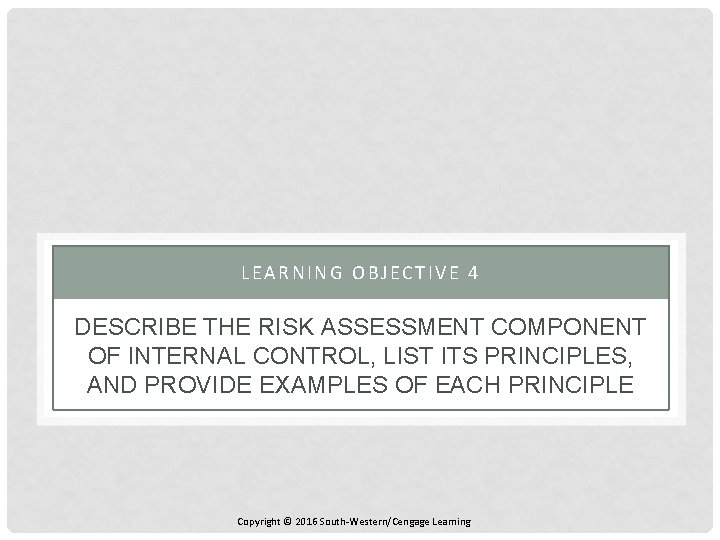 LEARNING OBJECTIVE 4

DESCRIBE THE RISK ASSESSMENT COMPONENT OF INTERNAL CONTROL, LIST ITS PRINCIPLES, AND PROVIDE EXAMPLES OF EACH PRINCIPLE

Copyright © 2016 South-Western/Cengage Learning